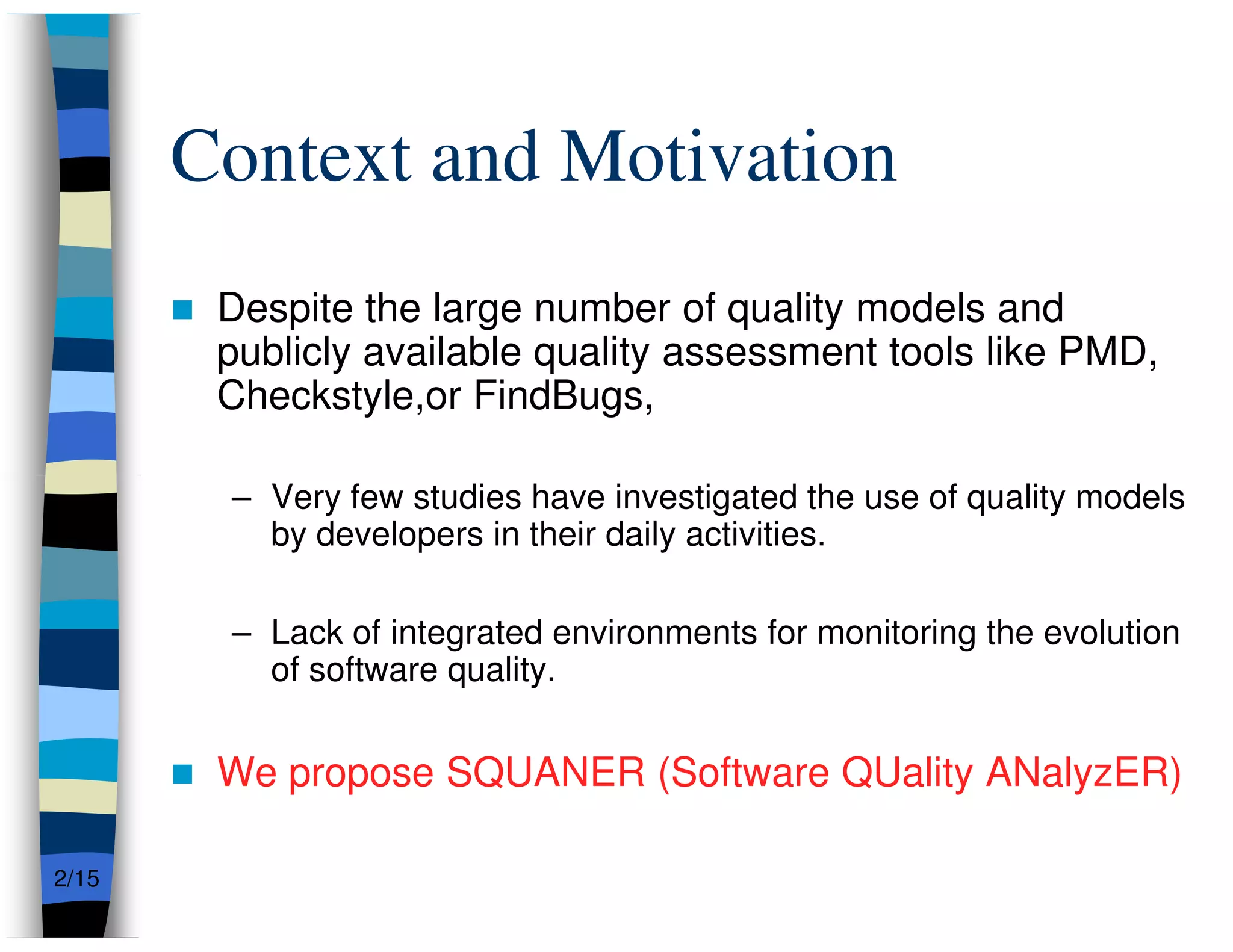 Context and Motivation

Despite the large number of quality models and publicly available quality assessment tools like PMD, Checkstyle,or FindBugs,

– Very few studies have investigated the use of quality models by developers in their daily activities.

– Lack of integrated environments for monitoring the evolution of software quality.

We propose SQUANER (Software QUality ANalyzER)

2/15